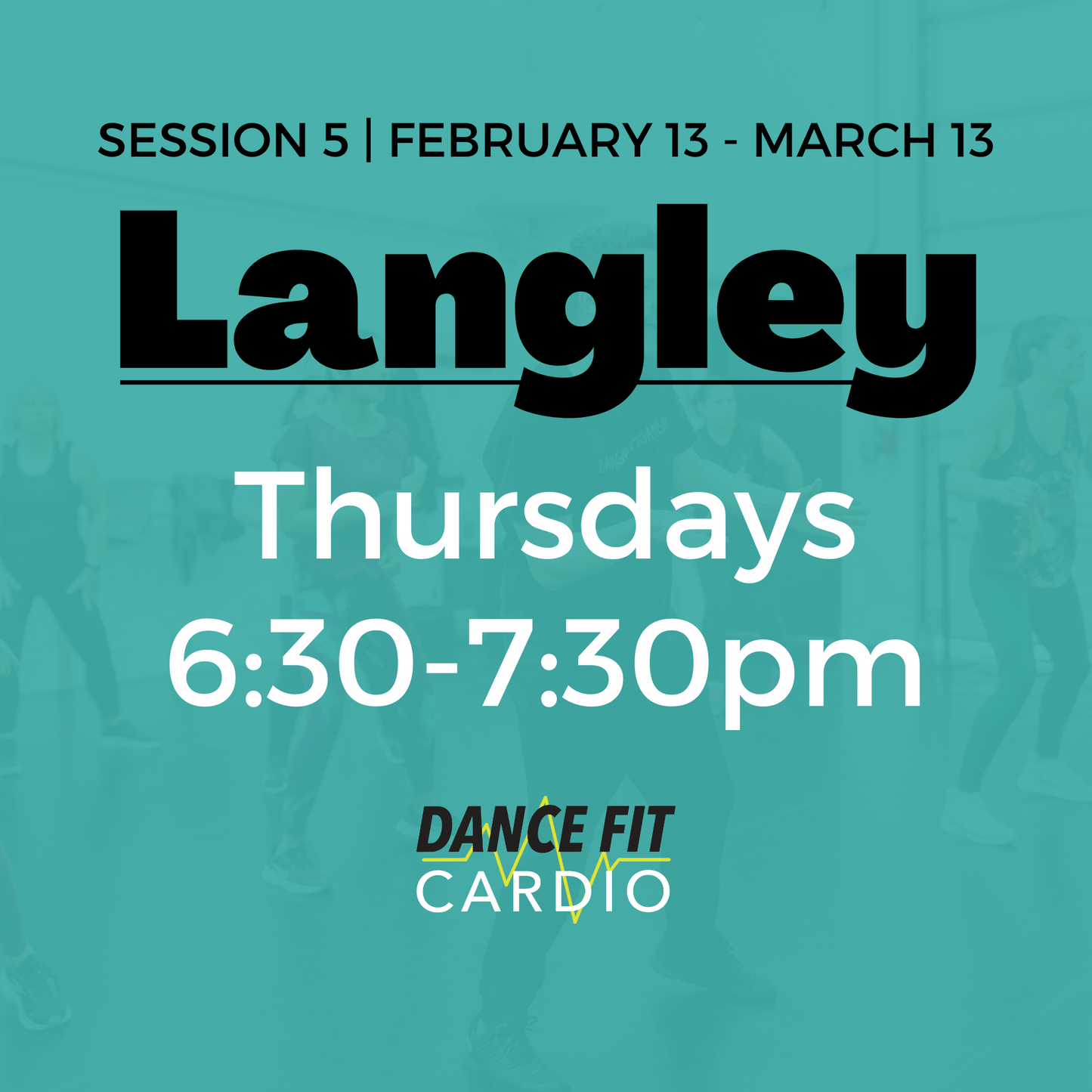 SESSION 5 | FEBRUARY 13 - MARCH 13

Langley

Thursdays
6:30-7:30pm

DANCE FIT
CARDIO